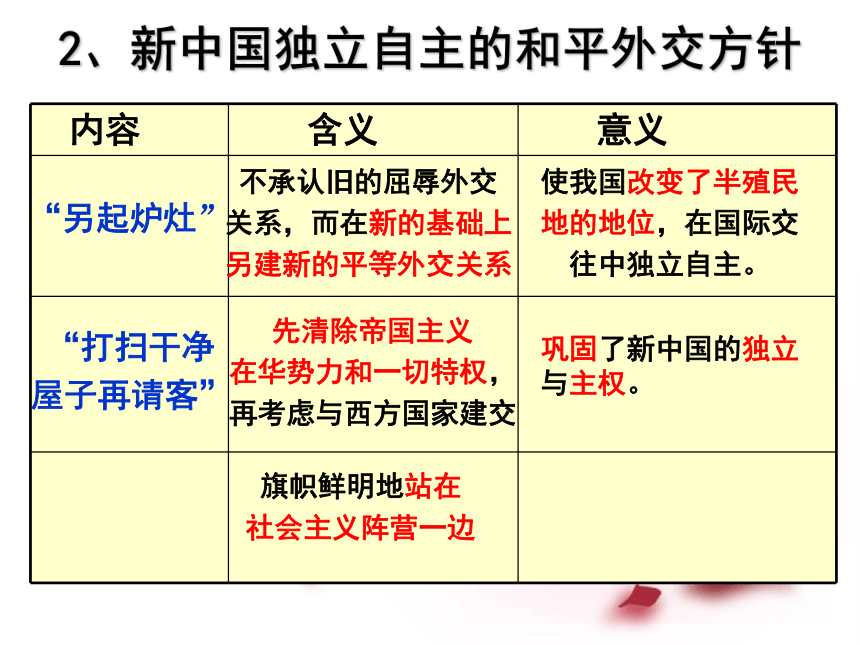 2、新中国独立自主的和平外交方针

| 内容 | 含义 | 意义 |
|---|---|---|
| “另起炉灶” | 不承认旧的屈辱外交关系，而在新的基础上另建新的平等外交关系 | 使我国改变了半殖民地的地位，在国际交往中独立自主。 |
| “打扫干净屋子再请客” | 先清除帝国主义在华势力和一切特权，再考虑与西方国家建交 | 巩固了新中国的独立与主权。 |
|  | 旗帜鲜明地站在社会主义阵营一边 |  |